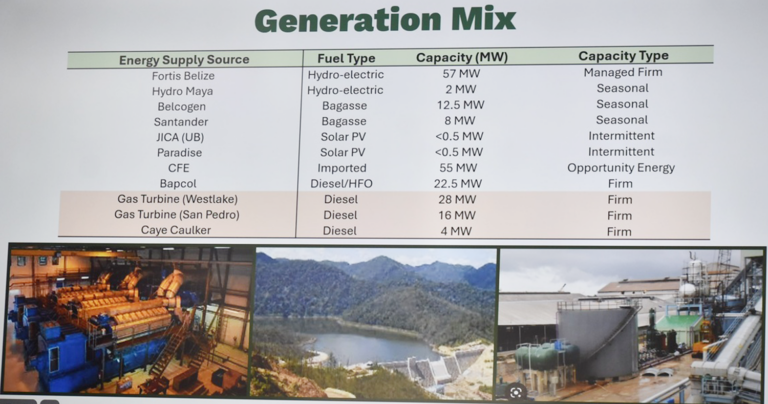 Generation Mix

| Energy Supply Source | Fuel Type | Capacity (MW) | Capacity Type |
|---|---|---|---|
| Fortis Belize | Hydro-electric | 57 MW | Managed Firm |
| Hydro Maya | Hydro-electric | 2 MW | Seasonal |
| Belcogen | Bagasse | 12.5 MW | Seasonal |
| Santander | Bagasse | 8 MW | Seasonal |
| JICA (UB) | Solar PV | <0.5 MW | Intermittent |
| Paradise | Solar PV | <0.5 MW | Intermittent |
| CFE | Imported | 55 MW | Opportunity Energy |
| Bapcol | Diesel/HFO | 22.5 MW | Firm |
| Gas Turbine (Westlake) | Diesel | 28 MW | Firm |
| Gas Turbine (San Pedro) | Diesel | 16 MW | Firm |
| Caye Caulker | Diesel | 4 MW | Firm |